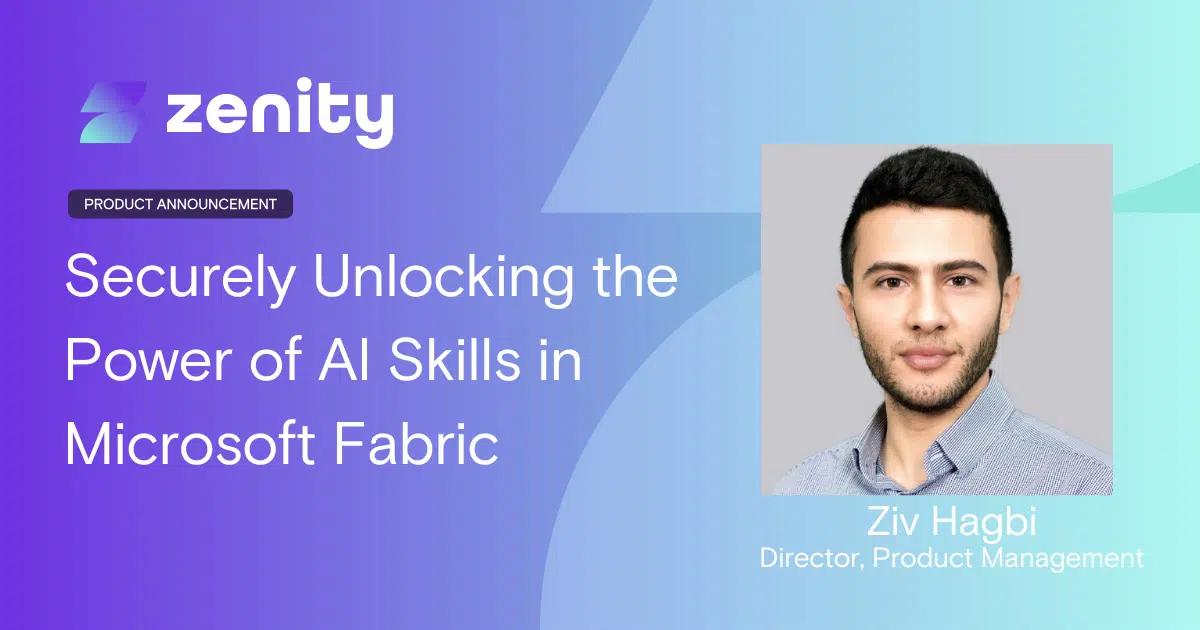 zenity

PRODUCT ANNOUNCEMENT

Securely Unlocking the Power of AI Skills in Microsoft Fabric

Ziv Hagbi
Director, Product Management